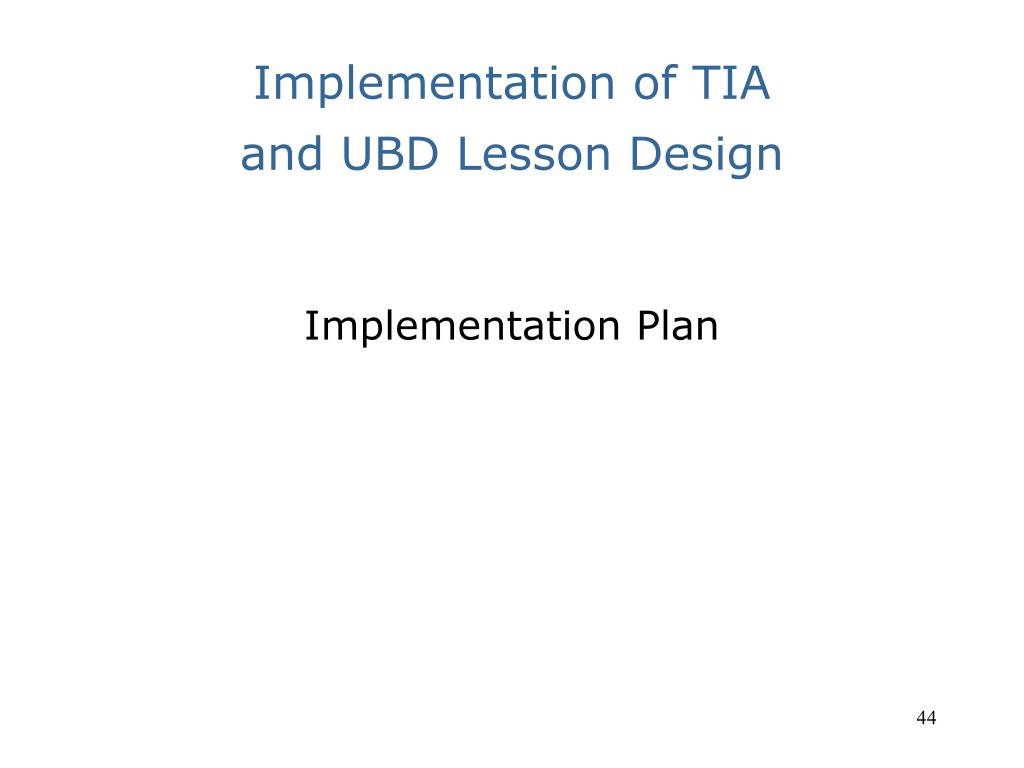 Implementation of TIA
and UBD Lesson Design

Implementation Plan

44